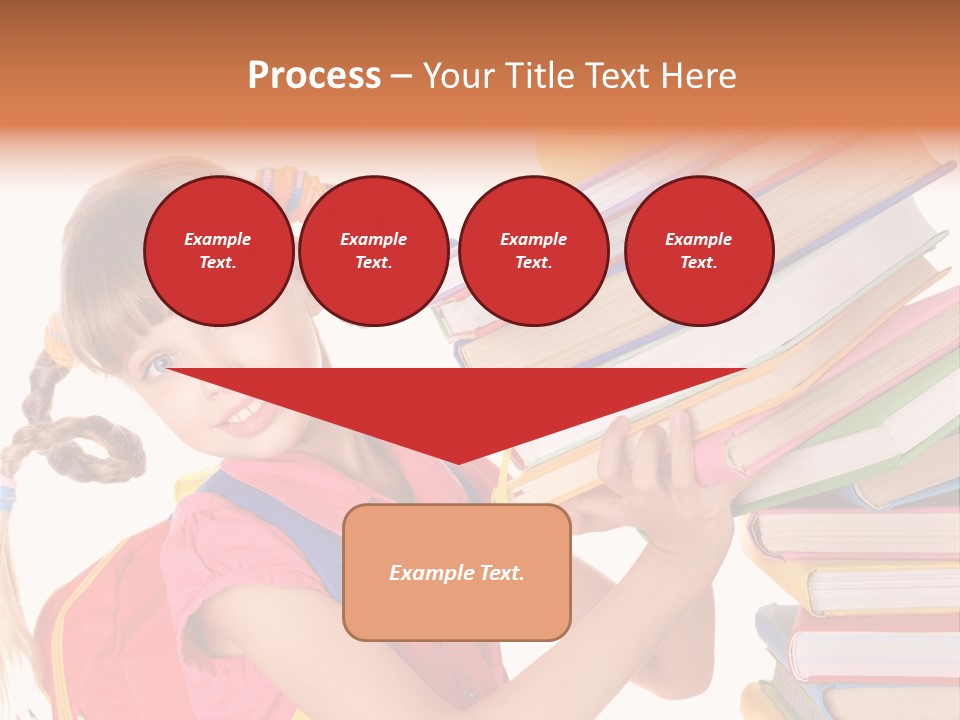 Process – Your Title Text Here

Example Text.

Example Text.

Example Text.

Example Text.

Example Text.